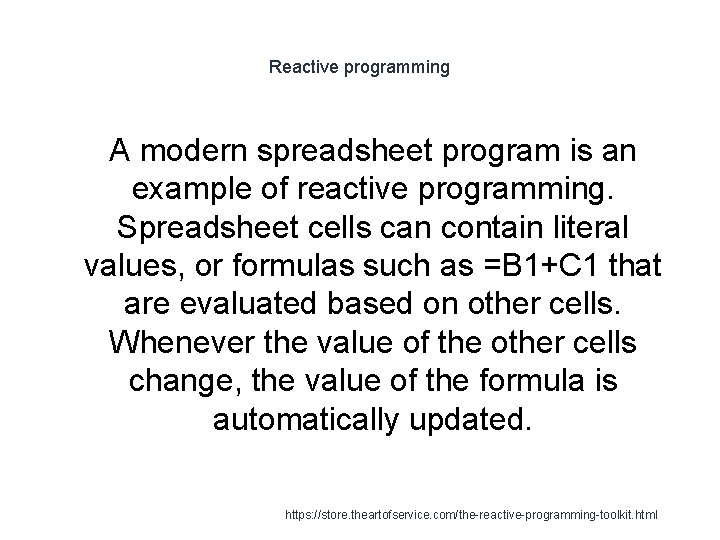 Reactive programming

A modern spreadsheet program is an example of reactive programming. Spreadsheet cells can contain literal values, or formulas such as =B1+C1 that are evaluated based on other cells. Whenever the value of the other cells change, the value of the formula is automatically updated.

https://store.theartofservice.com/the-reactive-programming-toolkit.html